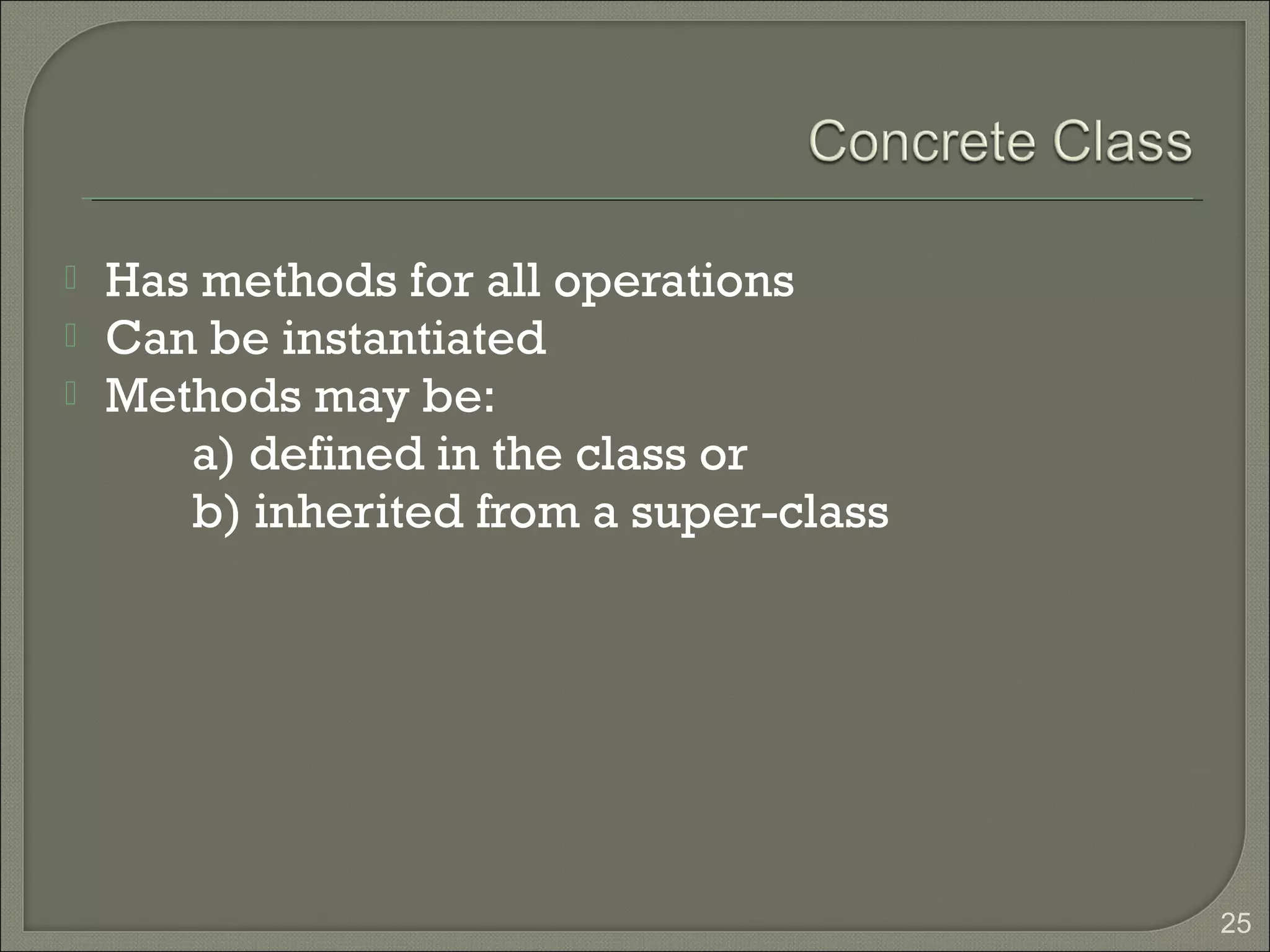 Concrete Class

Has methods for all operations
Can be instantiated
Methods may be:
a) defined in the class or
b) inherited from a super-class

25